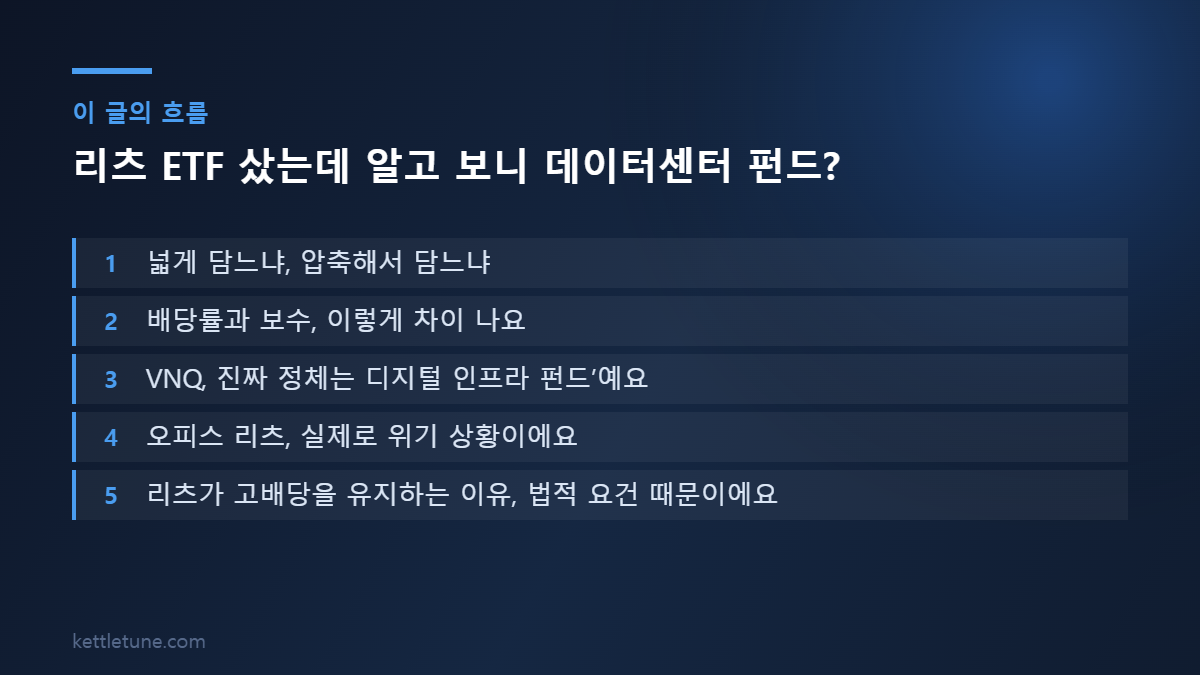 이 글의 흐름

리츠 ETF 샀는데 알고 보니 데이터센터 펀드?

1 넓게 담느냐, 압축해서 담느냐

2 배당률과 보수, 이렇게 차이 나요

3 VNQ, 진짜 정체는 디지털 인프라 펀드'예요

4 오피스 리츠, 실제로 위기 상황이에요

5 리츠가 고배당을 유지하는 이유, 법적 요건 때문이에요

kettletune.com